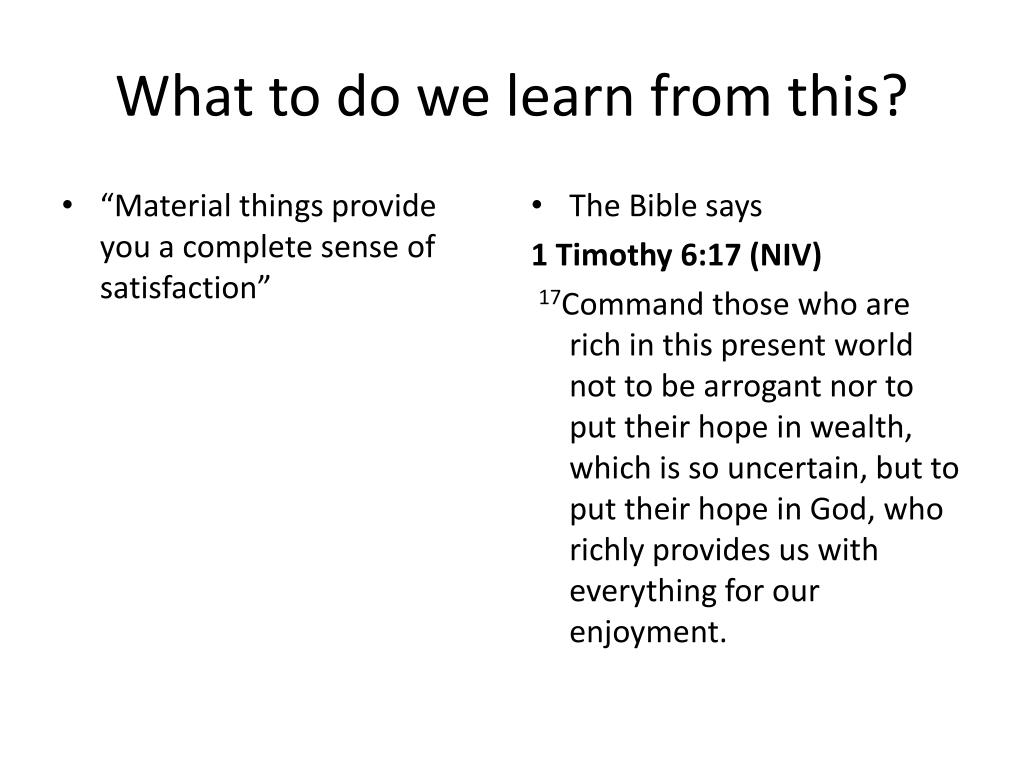 What to do we learn from this?

• “Material things provide you a complete sense of satisfaction”

• The Bible says

1 Timothy 6:17 (NIV)

$^{17}$Command those who are rich in this present world not to be arrogant nor to put their hope in wealth, which is so uncertain, but to put their hope in God, who richly provides us with everything for our enjoyment.